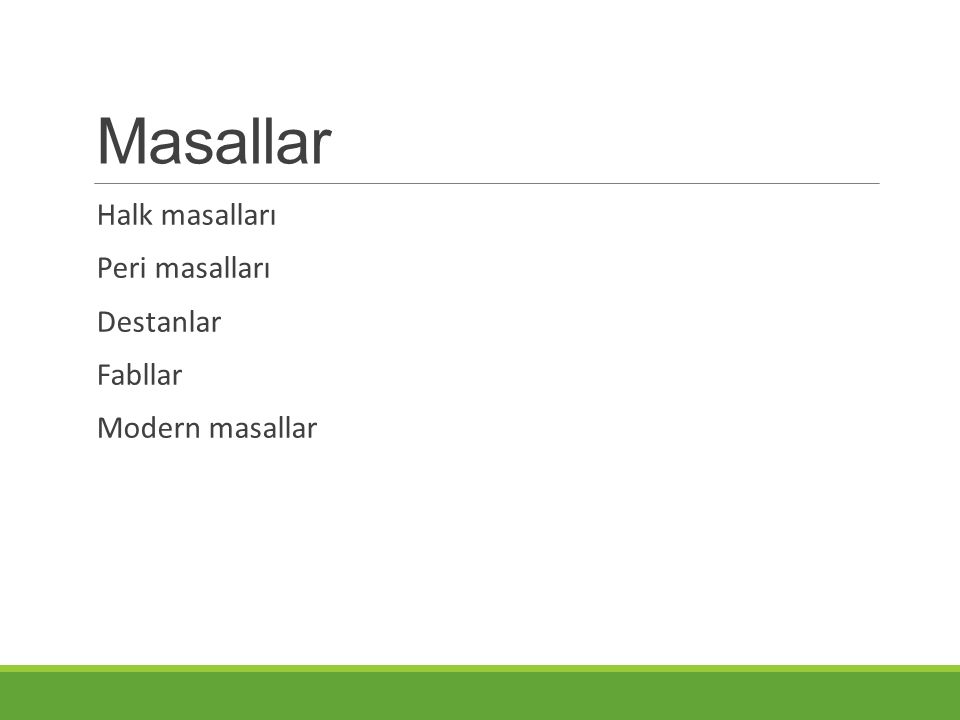 Masallar

Halk masalları

Peri masalları

Destanlar

Fabllar

Modern masallar